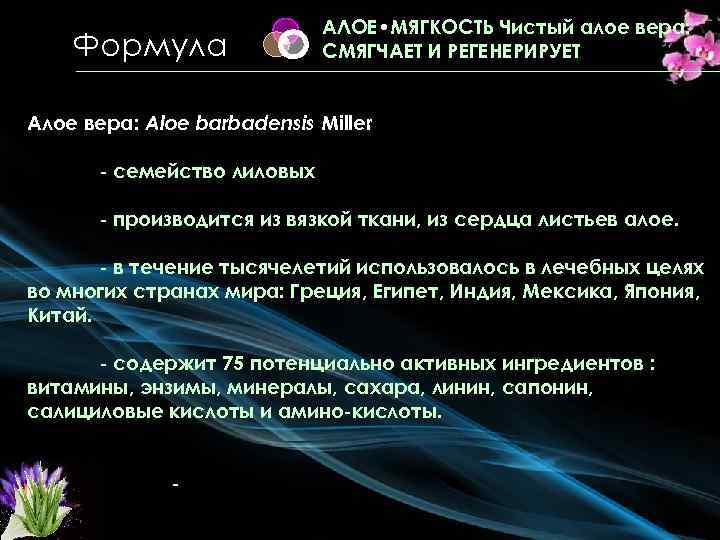 Формула

АЛОЕ•МЯГКОСТЬ Чистый алое вера: СМЯГЧАЕТ И РЕГЕНЕРИРУЕТ

Алое вера: Aloe barbadensis Miller

- семейство лиловых

- производится из вязкой ткани, из сердца листьев алое.

- в течение тысячелетий использовалось в лечебных целях во многих странах мира: Греция, Египет, Индия, Мексика, Япония, Китай.

- содержит 75 потенциально активных ингредиентов : витамины, энзимы, минералы, сахара, линин, сапонин, салициловые кислоты и амино-кислоты.

-